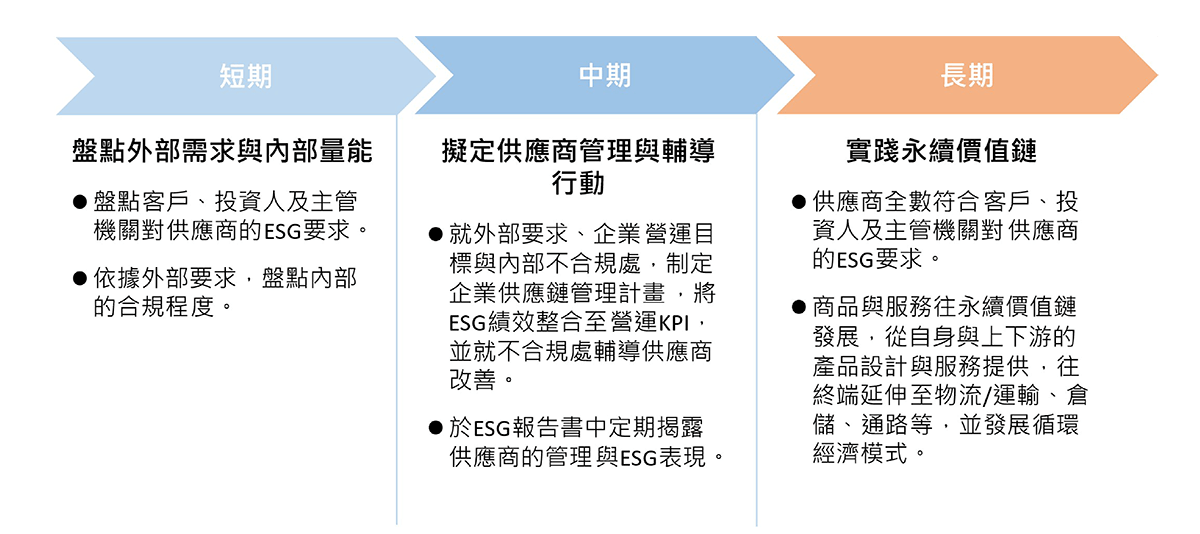 短期

盤點外部需求與內部量能

● 盤點客戶、投資人及主管機關對供應商的ESG要求。

● 依據外部要求，盤點內部的合規程度。

中期

擬定供應商管理與輔導行動

● 就外部要求、企業營運目標與內部不合規處，制定企業供應鏈管理計畫，將ESG績效整合至營運KPI，並就不合規處輔導供應商改善。

● 於ESG報告書中定期揭露供應商的管理與ESG表現。

長期

實踐永續價值鏈

● 供應商全數符合客戶、投資人及主管機關對供應商的ESG要求。

● 商品與服務往永續價值鏈發展，從自身與上下游的產品設計與服務提供，往終端延伸至物流/運輸、倉儲、通路等，並發展循環經濟模式。